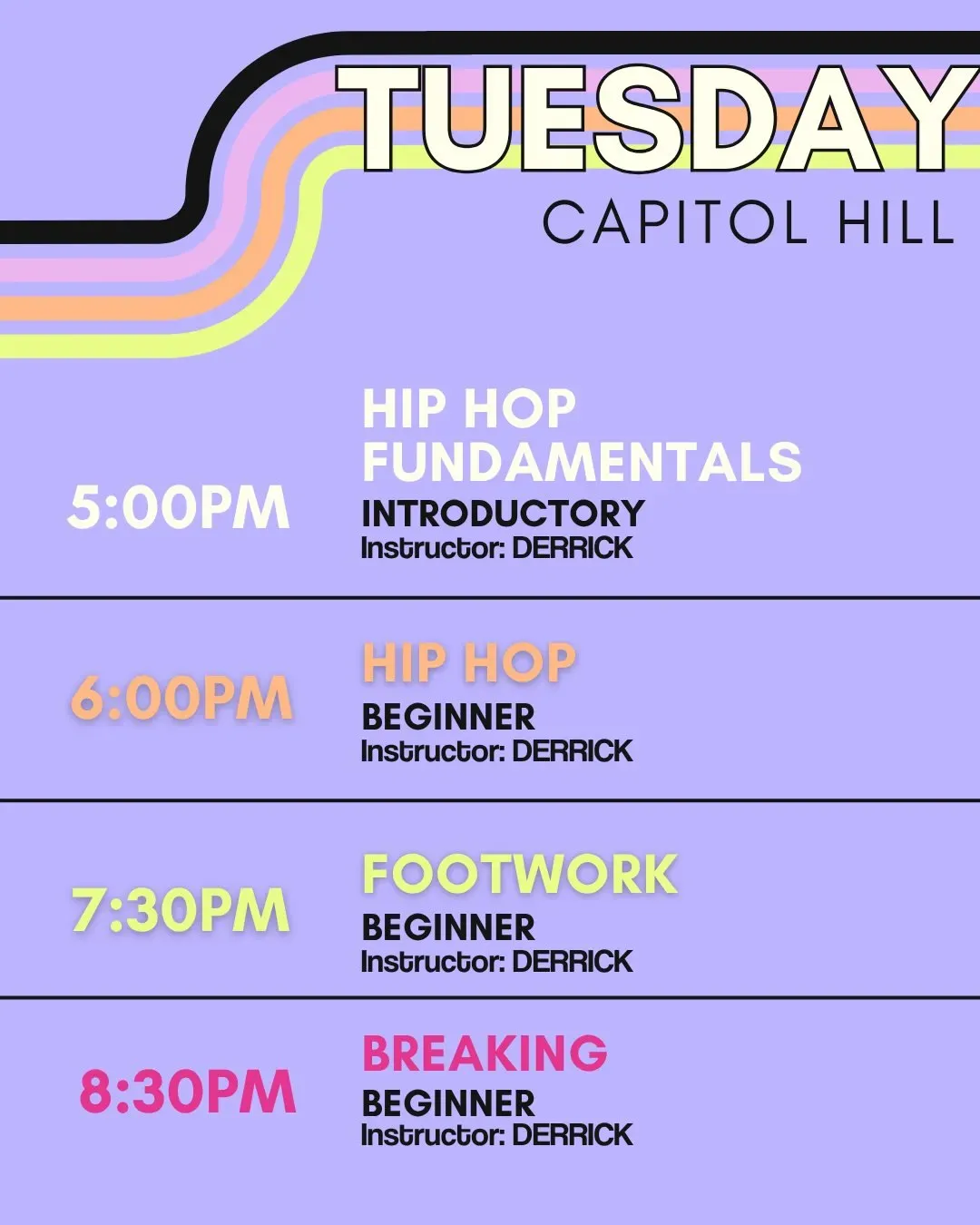 TUESDAY
CAPITOL HILL

5:00PM
HIP HOP FUNDAMENTALS
INTRODUCTORY
Instructor: DERRICK

6:00PM
HIP HOP
BEGINNER
Instructor: DERRICK

7:30PM
FOOTWORK
BEGINNER
Instructor: DERRICK

8:30PM
BREAKING
BEGINNER
Instructor: DERRICK